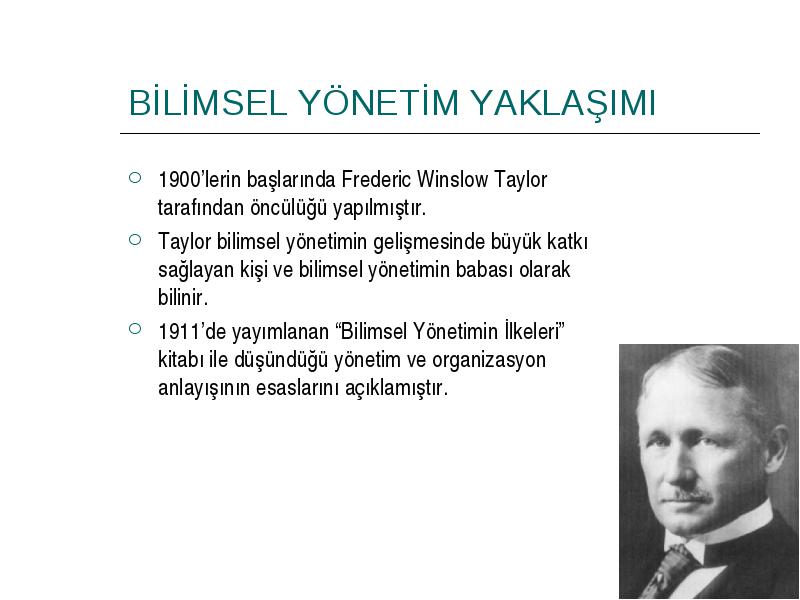 BİLİMSEL YÖNETİM YAKLAŞIMI

○ 1900'lerin başlarında Frederic Winslow Taylor tarafından öncülüğü yapılmıştır.

○ Taylor bilimsel yönetimin gelişmesinde büyük katkı sağlayan kişi ve bilimsel yönetimin babası olarak bilinir.

○ 1911'de yayımlanan "Bilimsel Yönetimin İlkeleri" kitabı ile düşündüğü yönetim ve organizasyon anlayışının esaslarını açıklamıştır.